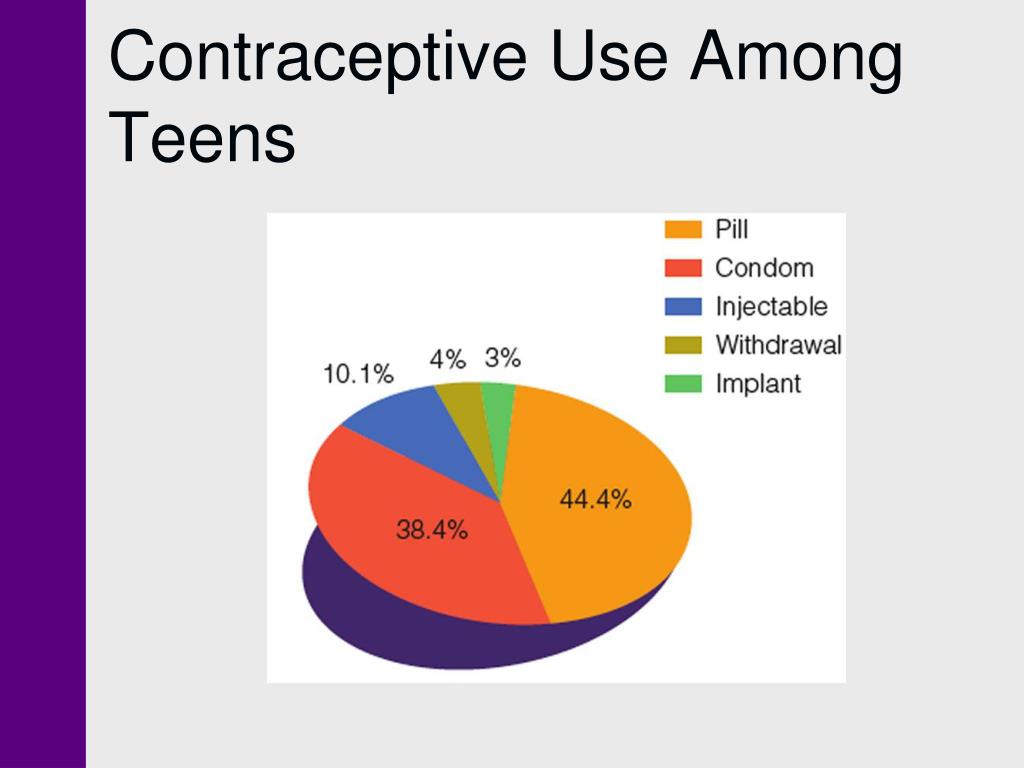 Contraceptive Use Among Teens

Pill
Condom
Injectable
Withdrawal
Implant

10.1%
4%
3%
44.4%
38.4%